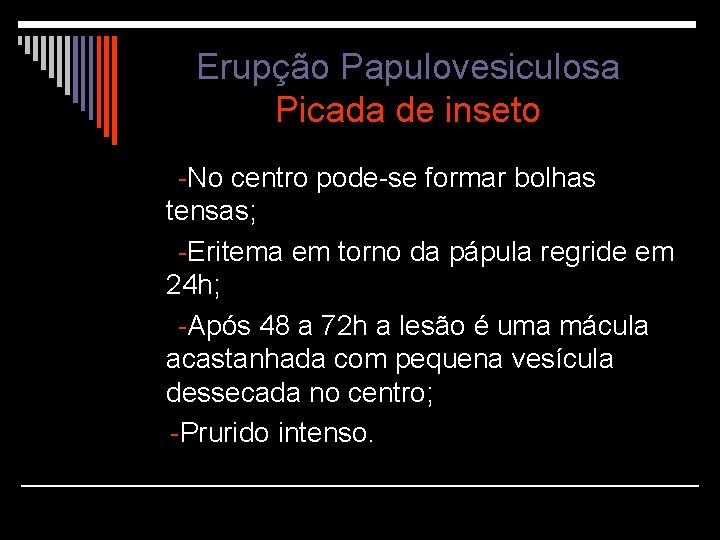 Erupção Papulovesiculosa
Picada de inseto

-No centro pode-se formar bolhas tensas;

-Eritema em torno da pápula regride em 24h;

-Após 48 a 72h a lesão é uma mácula acastanhada com pequena vesícula dessecada no centro;

-Prurido intenso.